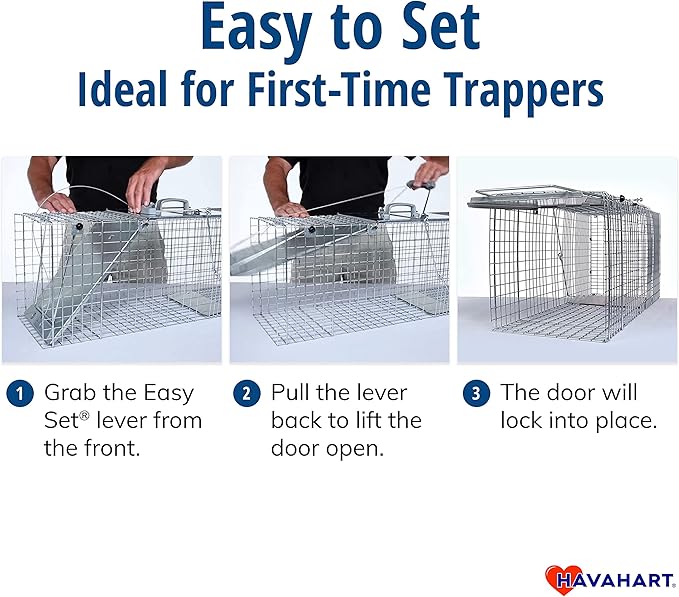 Easy to Set
Ideal for First-Time Trappers

1 Grab the Easy Set® lever from the front.

2 Pull the lever back to lift the door open.

3 The door will lock into place.

HAVAHART®